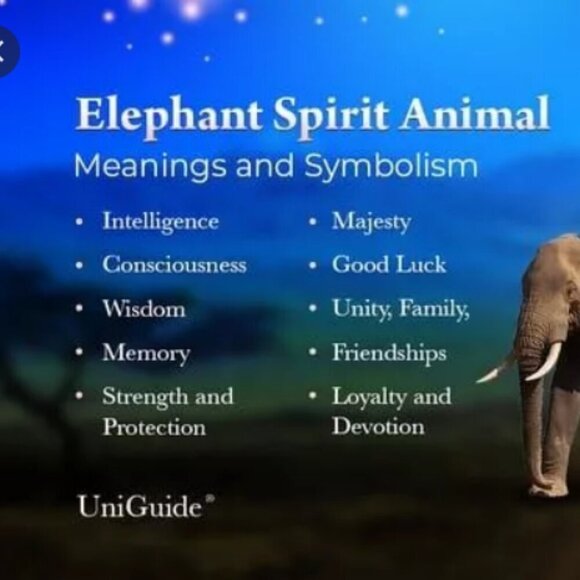 Elephant Spirit Animal
Meanings and Symbolism

• Intelligence
• Consciousness
• Wisdom
• Memory
• Strength and Protection

• Majesty
• Good Luck
• Unity, Family,
• Friendships
• Loyalty and Devotion

UniGuide®